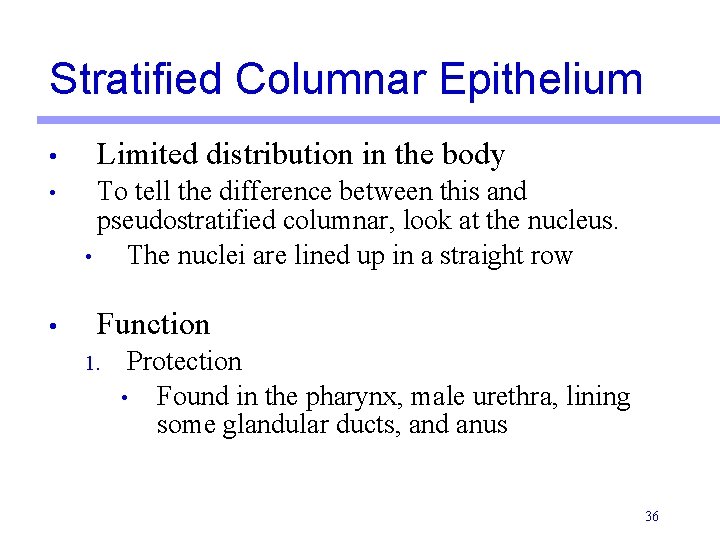 Stratified Columnar Epithelium

• Limited distribution in the body
• To tell the difference between this and pseudostratified columnar, look at the nucleus.
  • The nuclei are lined up in a straight row

• Function
  1. Protection
    • Found in the pharynx, male urethra, lining some glandular ducts, and anus

36